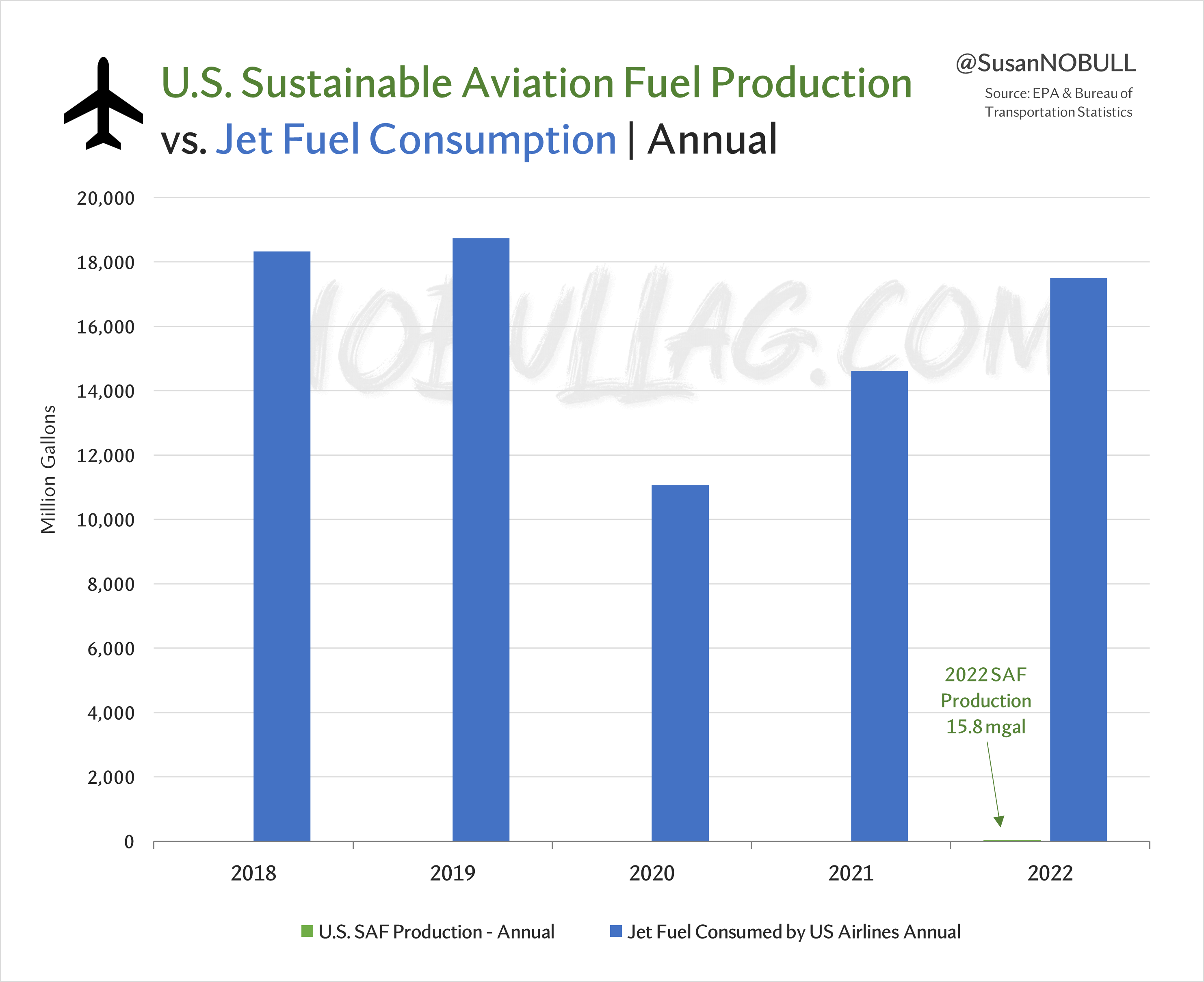 U.S. Sustainable Aviation Fuel Production vs. Jet Fuel Consumption | Annual

@SusanNOBULL

Source: EPA & Bureau of Transportation Statistics

NOBULLAG.COM

Million Gallons

20,000
18,000
16,000
14,000
12,000
10,000
8,000
6,000
4,000
2,000
0

2022 SAF Production 15.8 mgal

2018 2019 2020 2021 2022

U.S. SAF Production - Annual
Jet Fuel Consumed by US Airlines Annual